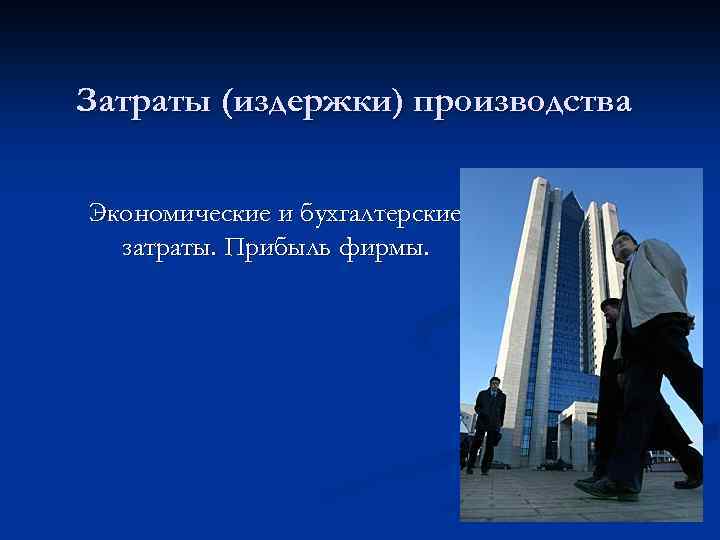 Затраты (издержки) производства

Экономические и бухгалтерские затраты. Прибыль фирмы.